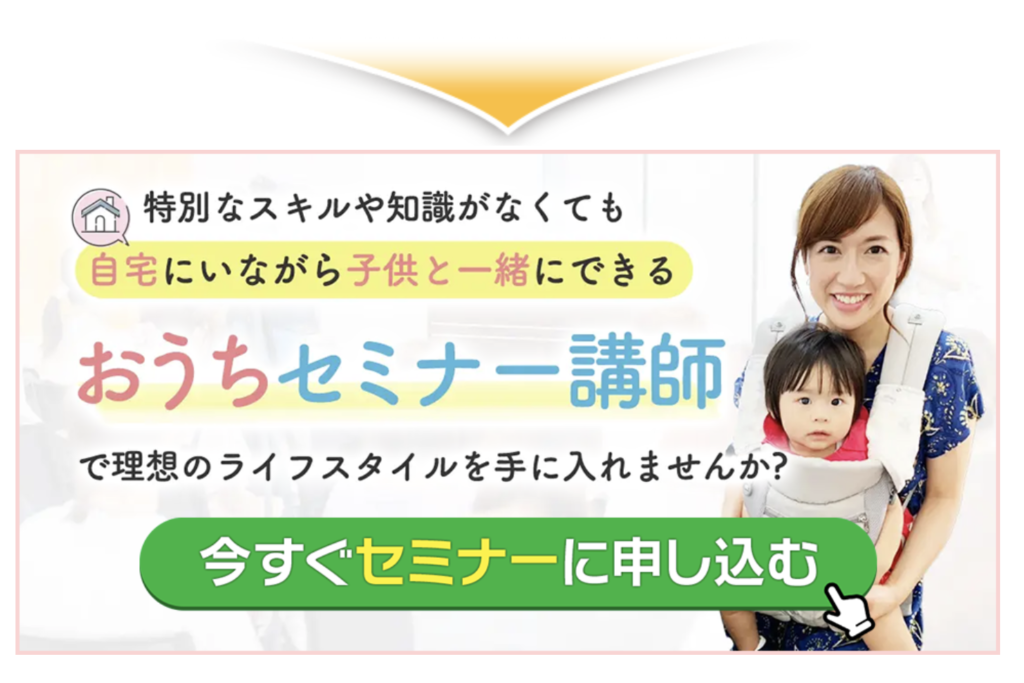 特別なスキルや知識がなくても
自宅にいながら子供と一緒にできる
おうちセミナー講師
で理想のライフスタイルを手に入れませんか?
今すぐセミナーに申し込む